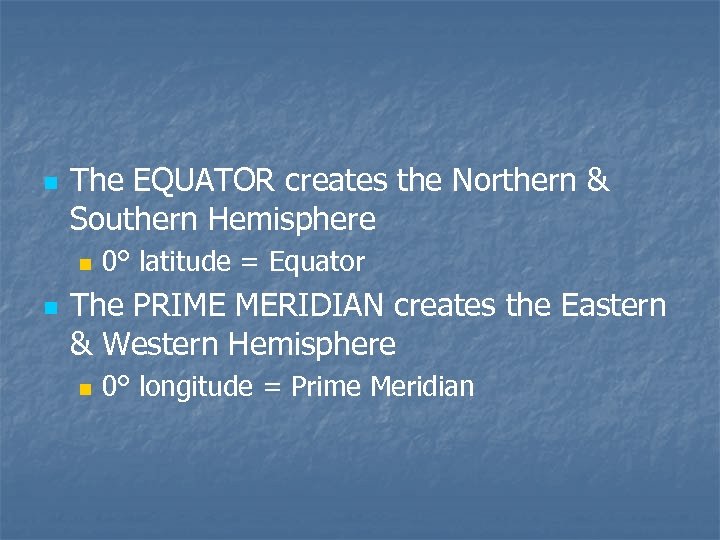 The EQUATOR creates the Northern & Southern Hemisphere

0° latitude = Equator

The PRIME MERIDIAN creates the Eastern & Western Hemisphere

0° longitude = Prime Meridian